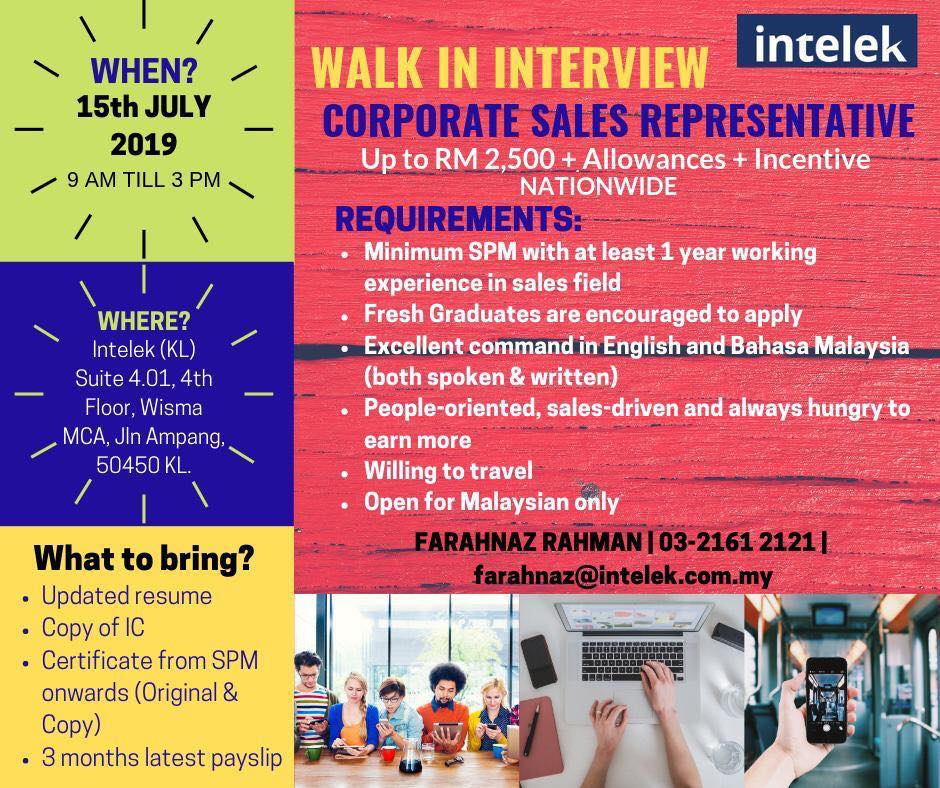 WHEN?
15th JULY
2019
9 AM TILL 3 PM

WHERE?
Intelek (KL)
Suite 4.01, 4th
Floor, Wisma
MCA, Jln Ampang,
50450 KL.

What to bring?
• Updated resume
• Copy of IC
• Certificate from SPM onwards (Original & Copy)
• 3 months latest payslip

intelek

WALK IN INTERVIEW

CORPORATE SALES REPRESENTATIVE

Up to RM 2,500 + Allowances + Incentive
NATIONWIDE

REQUIREMENTS:
• Minimum SPM with at least 1 year working experience in sales field
• Fresh Graduates are encouraged to apply
• Excellent command in English and Bahasa Malaysia (both spoken & written)
• People-oriented, sales-driven and always hungry to earn more
• Willing to travel
• Open for Malaysian only

FARAHNAZ RAHMAN | 03-2161 2121 |
farahnaz@intelek.com.my